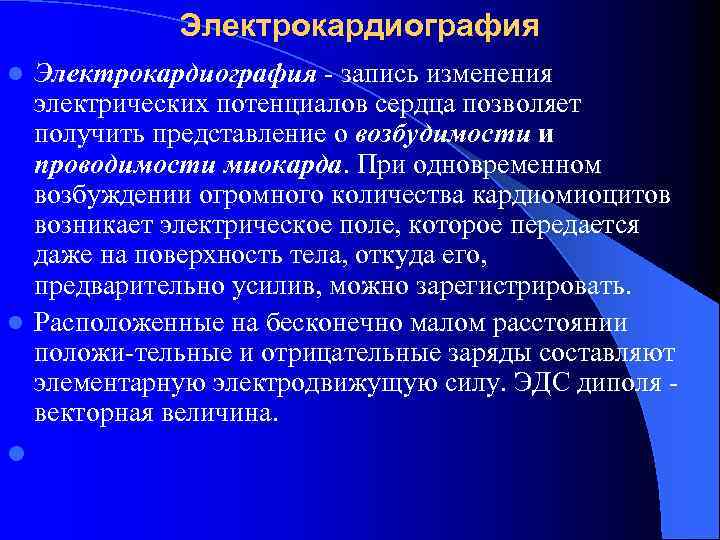 Электрокардиография

Электрокардиография - запись изменения электрических потенциалов сердца позволяет получить представление о возбудимости и проводимости миокарда. При одновременном возбуждении огромного количества кардиомиоцитов возникает электрическое поле, которое передается даже на поверхность тела, откуда его, предварительно усилив, можно зарегистрировать.

Расположенные на бесконечно малом расстоянии положи-тельные и отрицательные заряды составляют элементарную электродвижущую силу. ЭДС диполя - векторная величина.